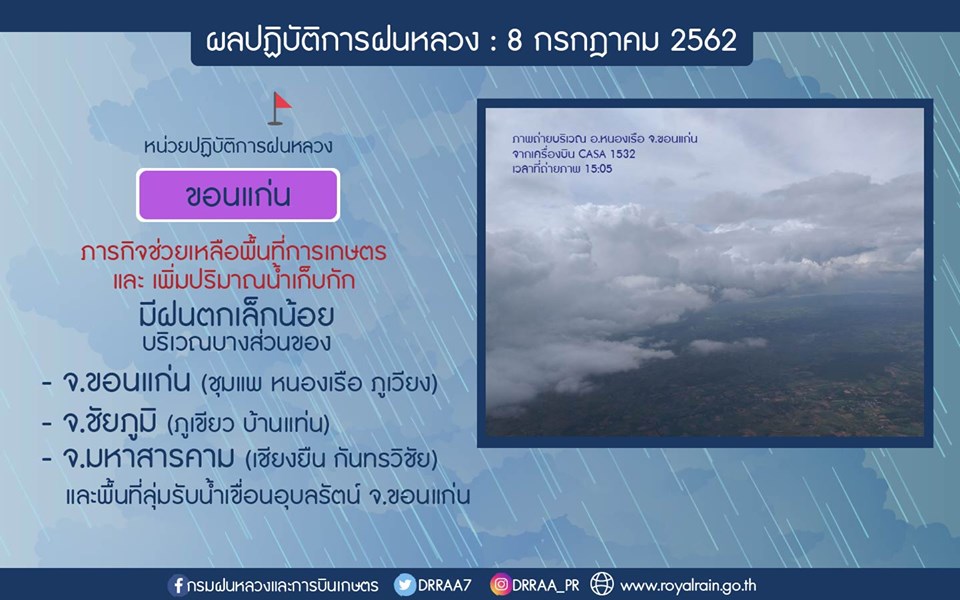 ผลปฏิบัติการฝนหลวง : 8 กรกฎาคม 2562

หน่วยปฏิบัติการฝนหลวง

ขอนแก่น

ภารกิจช่วยเหลือพื้นที่การเกษตร และ เพิ่มปริมาณน้ำเก็บกัก

มีฝนตกเล็กน้อย
บริเวณบางส่วนของ

- จ.ขอนแก่น (ชุมแพ หนองเรือ ภูเวียง)
- จ.ชัยภูมิ (ภูเขียว บ้านแท่น)
- จ.มหาสารคาม (เชียงยืน กันทรวิชัย)
และพื้นที่ลุ่มรับน้ำเขื่อนอุบลรัตน์ จ.ขอนแก่น

ภาพถ่ายบริเวณ อ.หนองเรือ จ.ขอนแก่น
จากเครื่องบิน CASA 1532
เวลาที่ถ่ายภาพ 15:05

กรมฝนหลวงและการบินเกษตร DRRAA7 DRRAA_PR www.royalrain.go.th